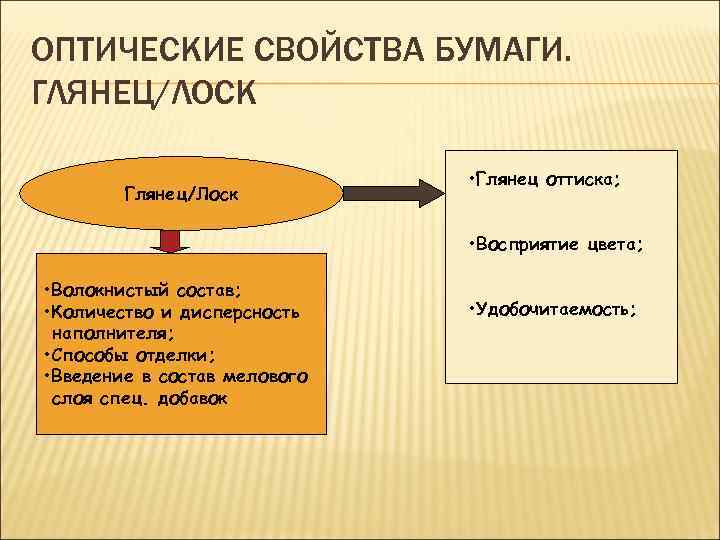 ОПТИЧЕСКИЕ СВОЙСТВА БУМАГИ. ГЛЯНЕЦ/ЛОСК

Глянец/Лоск

•Волокнистый состав;
•Количество и дисперсность наполнителя;
•Способы отделки;
•Введение в состав мелового слоя спец. добавок

•Глянец оттиска;

•Восприятие цвета;

•Удобочитаемость;